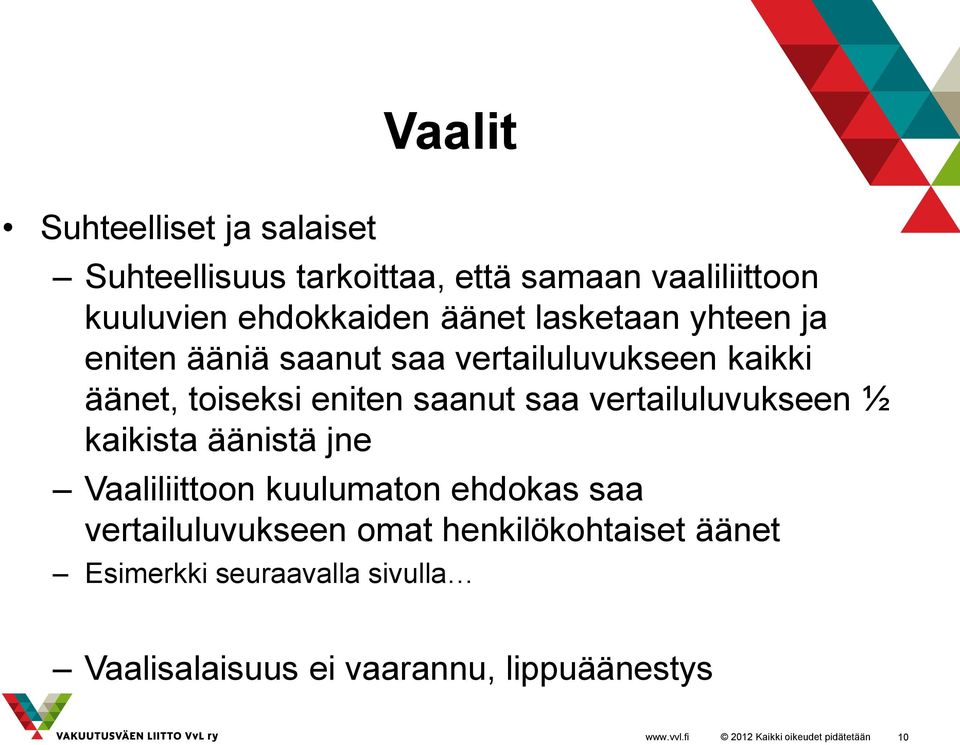 Vaalit

• Suhteelliset ja salaiset

– Suhteellisuus tarkoittaa, että samaan vaaliliittoon kuuluvien ehdokkaiden äänet lasketaan yhteen ja eniten ääniä saanut saa vertailuluvukseen kaikki äänet, toiseksi eniten saanut saa vertailuluvukseen ½ kaikista äänistä jne

– Vaaliliittoon kuulumaton ehdokas saa vertailuluvukseen omat henkilökohtaiset äänet

– Esimerkki seuraavalla sivulla…

– Vaalisalaisuus ei vaarannu, lippuäänestys

VAKUUTUSVÄEN LIITTO VvL ry

www.vvl.fi © 2012 Kaikki oikeudet pidätetään 10